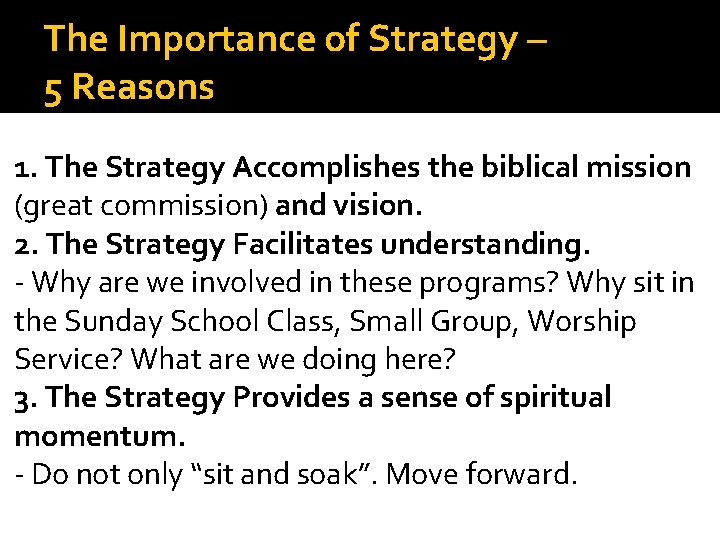 The Importance of Strategy – 5 Reasons

1. The Strategy Accomplishes the biblical mission (great commission) and vision.
2. The Strategy Facilitates understanding.
- Why are we involved in these programs? Why sit in the Sunday School Class, Small Group, Worship Service? What are we doing here?
3. The Strategy Provides a sense of spiritual momentum.
- Do not only “sit and soak”. Move forward.